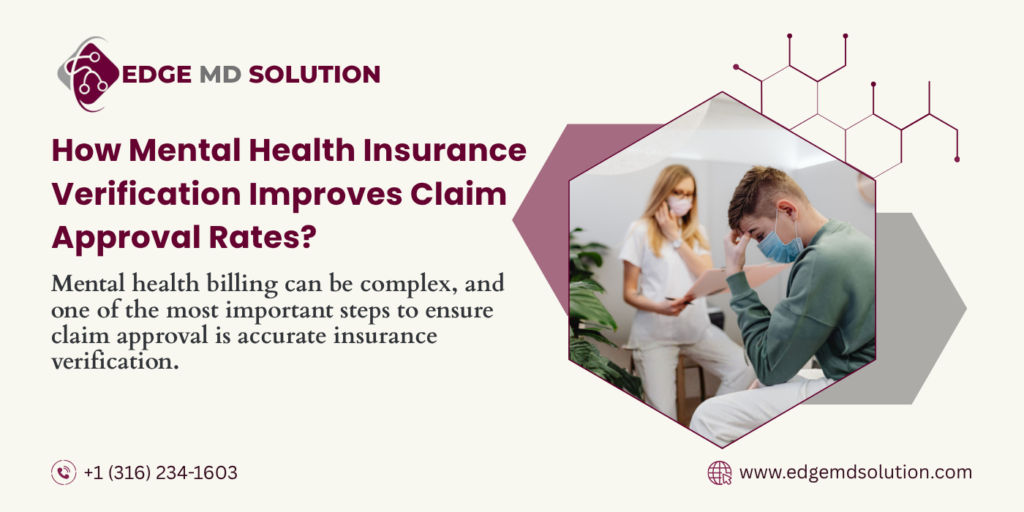 EDGE MD SOLUTION

How Mental Health Insurance Verification Improves Claim Approval Rates?

Mental health billing can be complex, and one of the most important steps to ensure claim approval is accurate insurance verification.

+1 (316) 234-1603

www.edgemdsolution.com